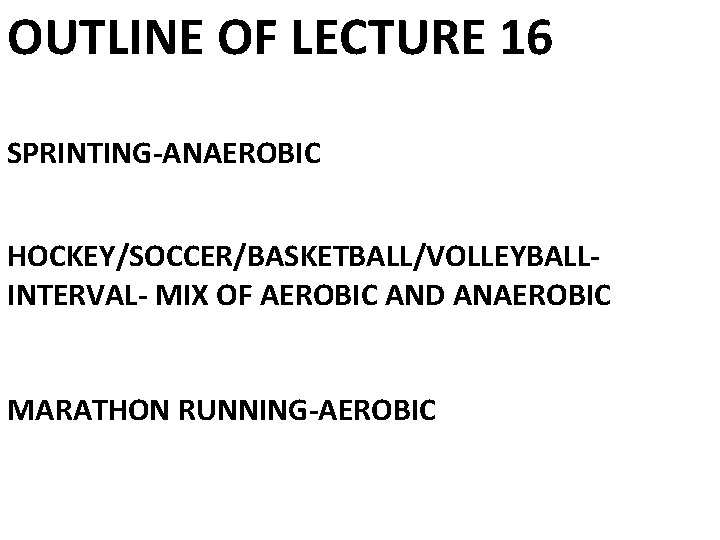 OUTLINE OF LECTURE 16

SPRINTING-ANAEROBIC

HOCKEY/SOCCER/BASKETBALL/VOLLEYBALL-INTERVAL- MIX OF AEROBIC AND ANAEROBIC

MARATHON RUNNING-AEROBIC